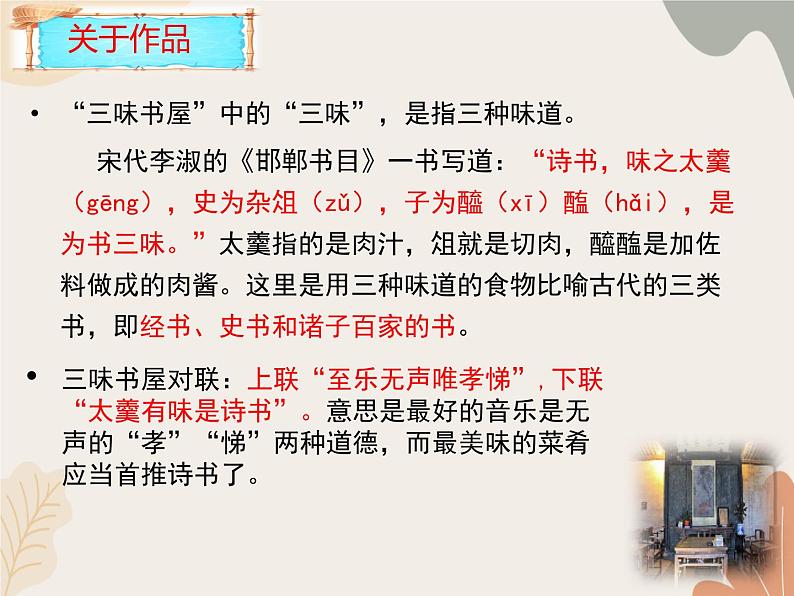 关于作品

• “三味书屋”中的“三味”，是指三种味道。

宋代李淑的《邯郸书目》一书写道：“诗书，味之太羹（gēng），史为杂俎（zǔ），子为醯（xī）醢（hǎi），是为书三味。”太羹指的是肉汁，俎就是切肉，醯醢是加佐料做成的肉酱。这里是用三种味道的食物比喻古代的三类书，即经书、史书和诸子百家的书。

• 三味书屋对联：上联“至乐无声唯孝悌”，下联“太羹有味是诗书”。意思是最好的音乐是无声的“孝”“悌”两种道德，而最美味的菜肴应当首推诗书了。